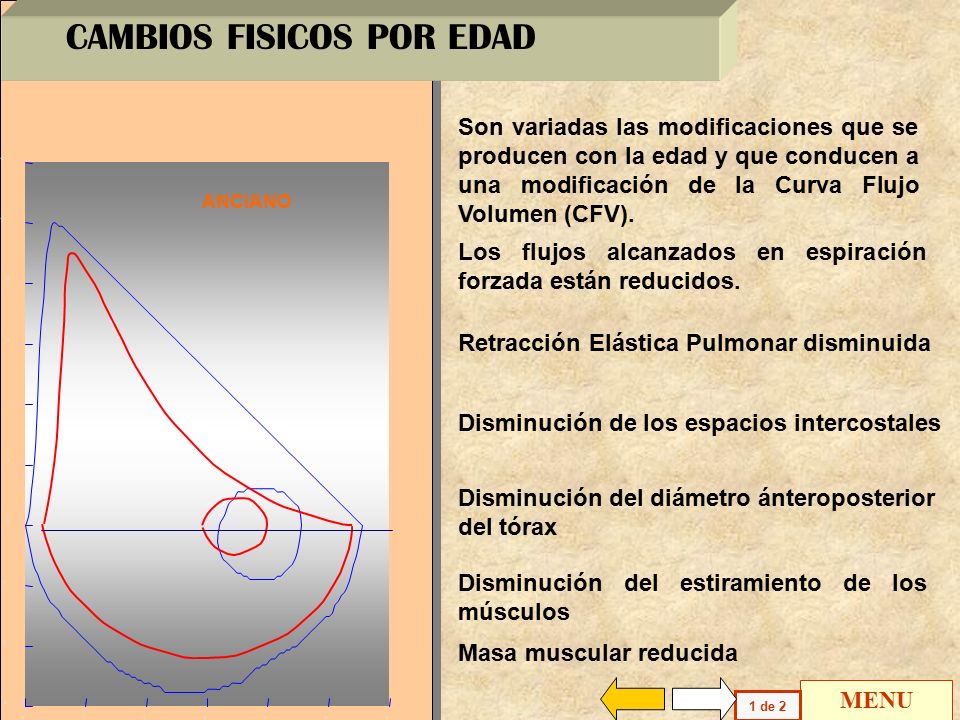 CAMBIOS FISICOS POR EDAD

ANCIANO

Son variadas las modificaciones que se producen con la edad y que conducen a una modificación de la Curva Flujo Volumen (CFV).

Los flujos alcanzados en espiración forzada están reducidos.

Retracción Elástica Pulmonar disminuida

Disminución de los espacios intercostales

Disminución del diámetro ánteroposterior del tórax

Disminución del estiramiento de los músculos

Masa muscular reducida

1 de 2

MENU